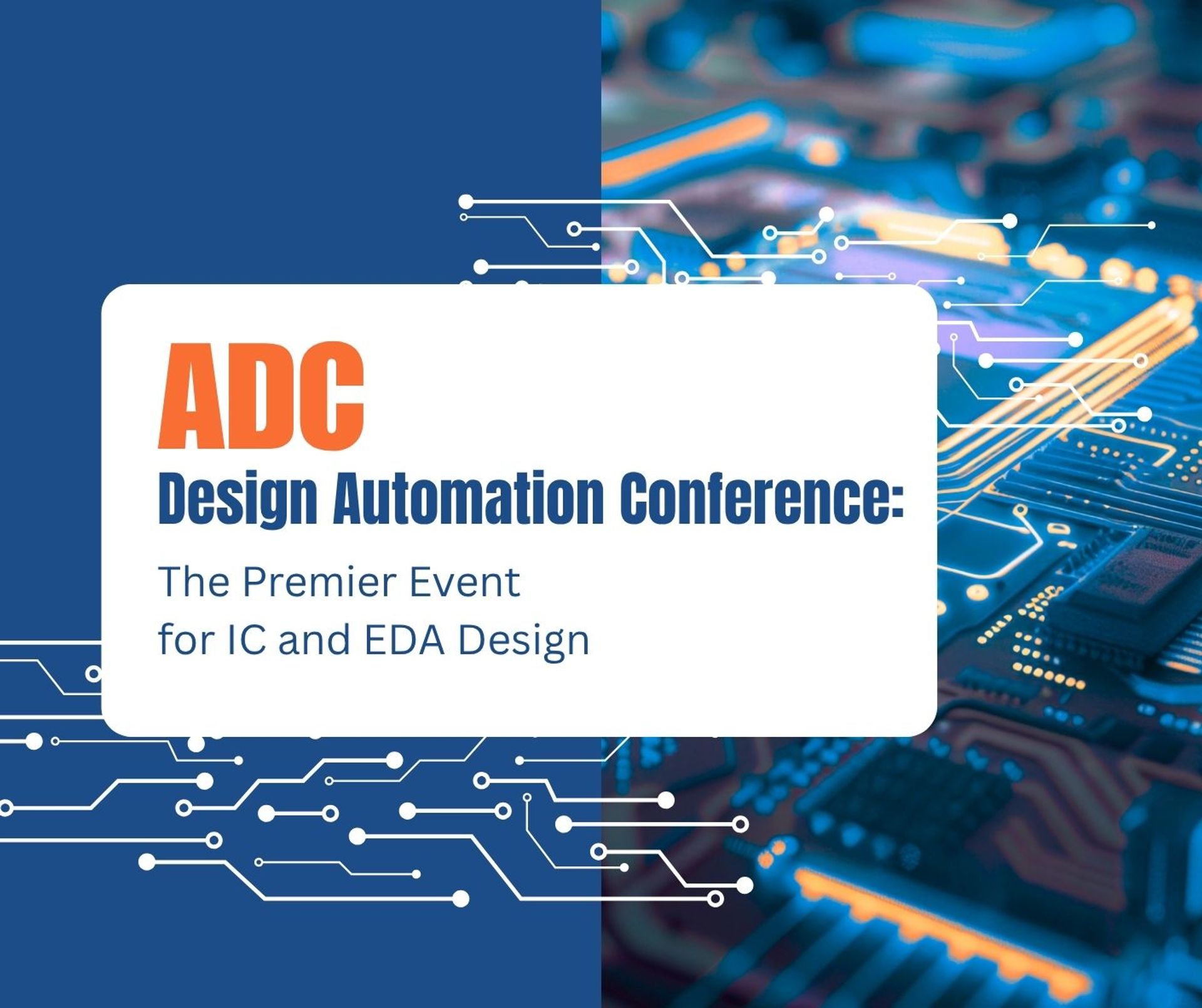 ADC
Design Automation Conference:
The Premier Event
for IC and EDA Design